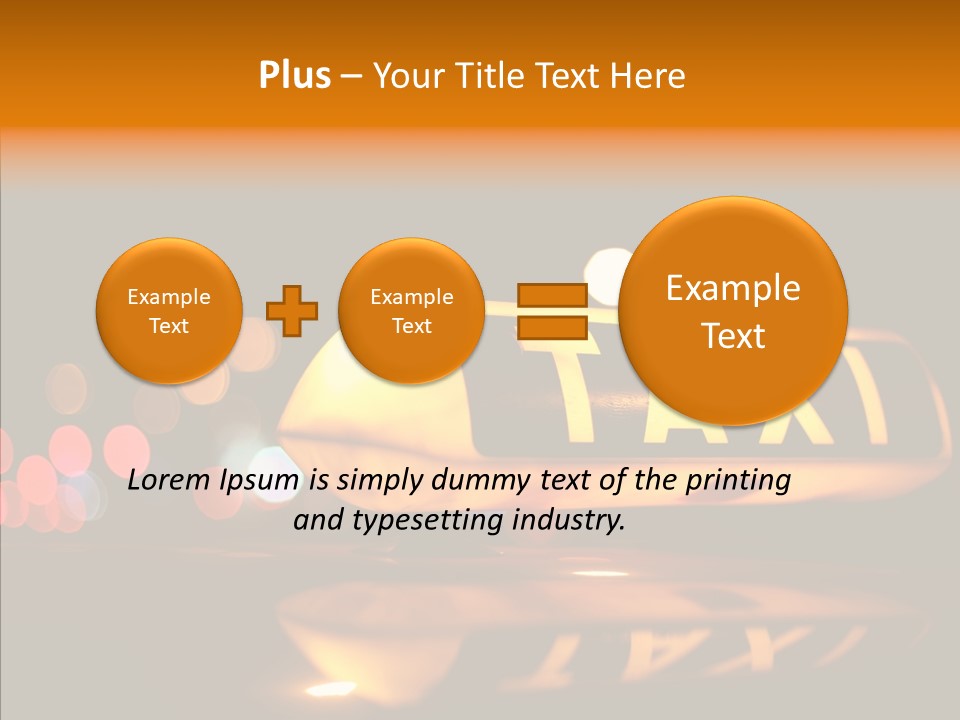 Plus – Your Title Text Here

Example Text

Example Text

Example Text

TAXI

Lorem Ipsum is simply dummy text of the printing and typesetting industry.